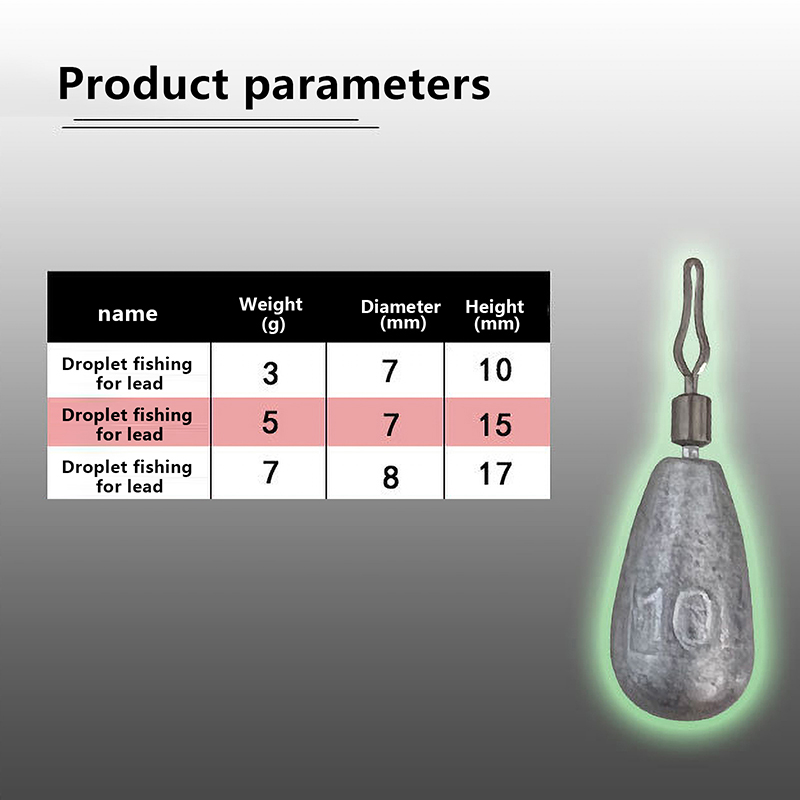 Product parameters

| name | Weight (g) | Diameter (mm) | Height (mm) |
|---|---|---|---|
| Droplet fishing for lead | 3 | 7 | 10 |
| Droplet fishing for lead | 5 | 7 | 15 |
| Droplet fishing for lead | 7 | 8 | 17 |

10